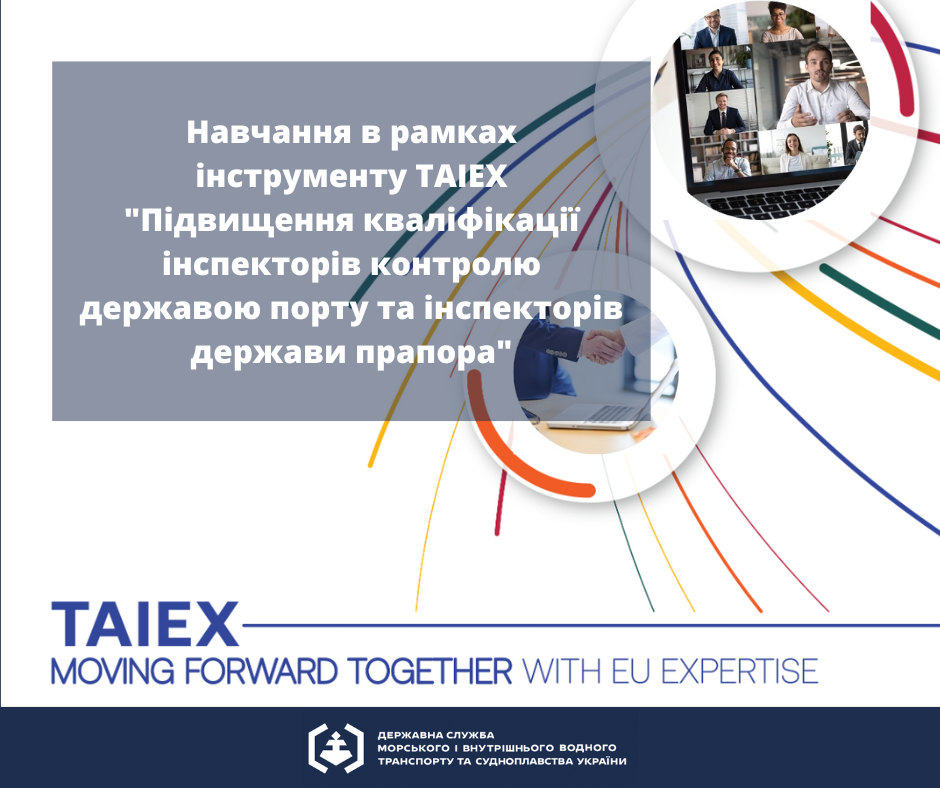 Навчання в рамках інструменту TAIEX "Підвищення кваліфікації інспекторів контролю державою порту та інспекторів держави прапора"

TAIEX
MOVING FORWARD TOGETHER WITH EU EXPERTISE

ДЕРЖАВНА СЛУЖБА МОРСЬКОГО І ВНУТРІШНЬОГО ВОДНОГО ТРАНСПОРТУ ТА СУДНОПЛАВСТВА УКРАЇНИ